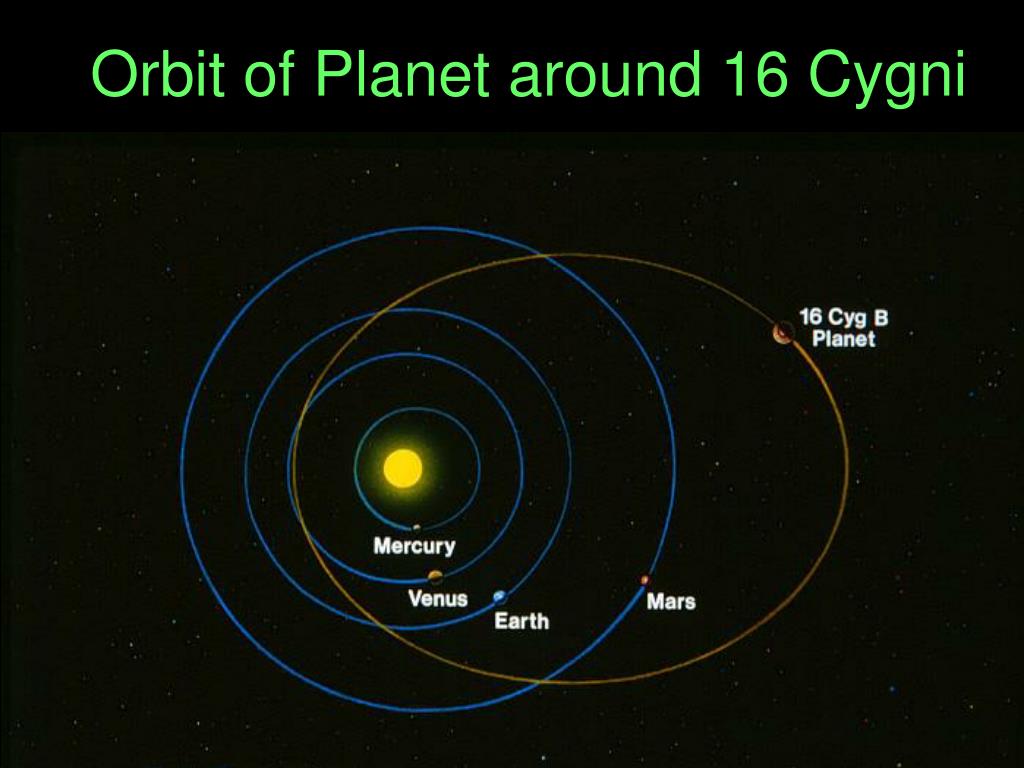 Orbit of Planet around 16 Cygni

16 Cyg B
Planet

Mercury

Venus

Earth

Mars